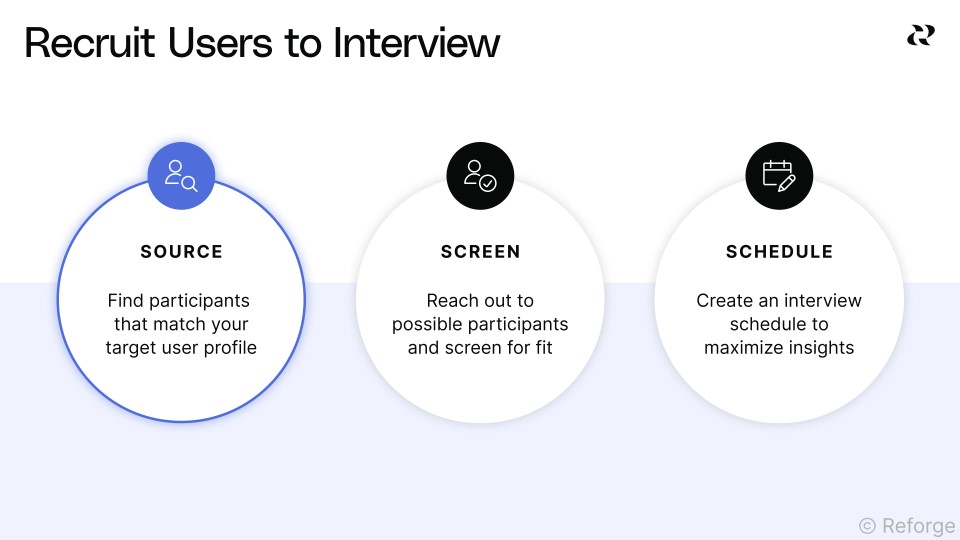 Recruit Users to Interview

SOURCE

Find participants that match your target user profile

SCREEN

Reach out to possible participants and screen for fit

SCHEDULE

Create an interview schedule to maximize insights

© Reforge